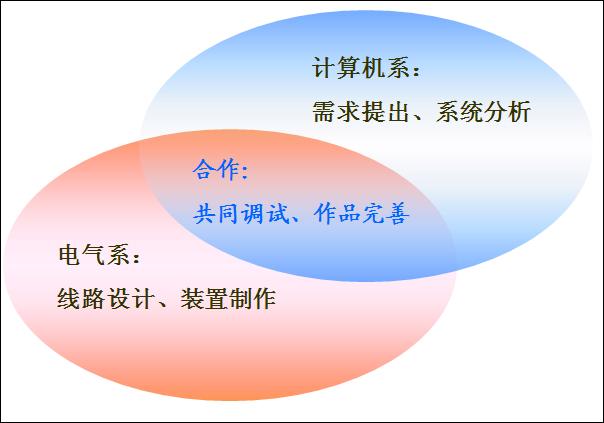 计算机系：

需求提出、系统分析

合作：

共同调试、作品完善

电气系：

线路设计、装置制作